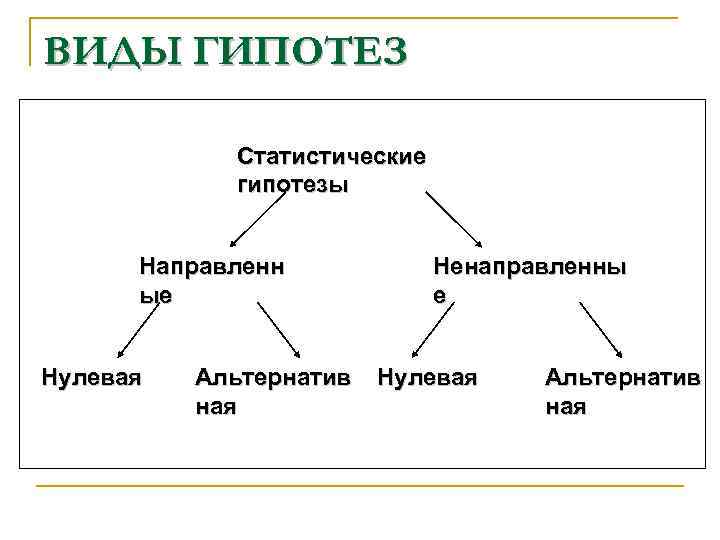 ВИДЫ ГИПОТЕЗ

Статистические гипотезы

Направленные

Ненаправленные

Нулевая

Альтернативная

Нулевая

Альтернативная